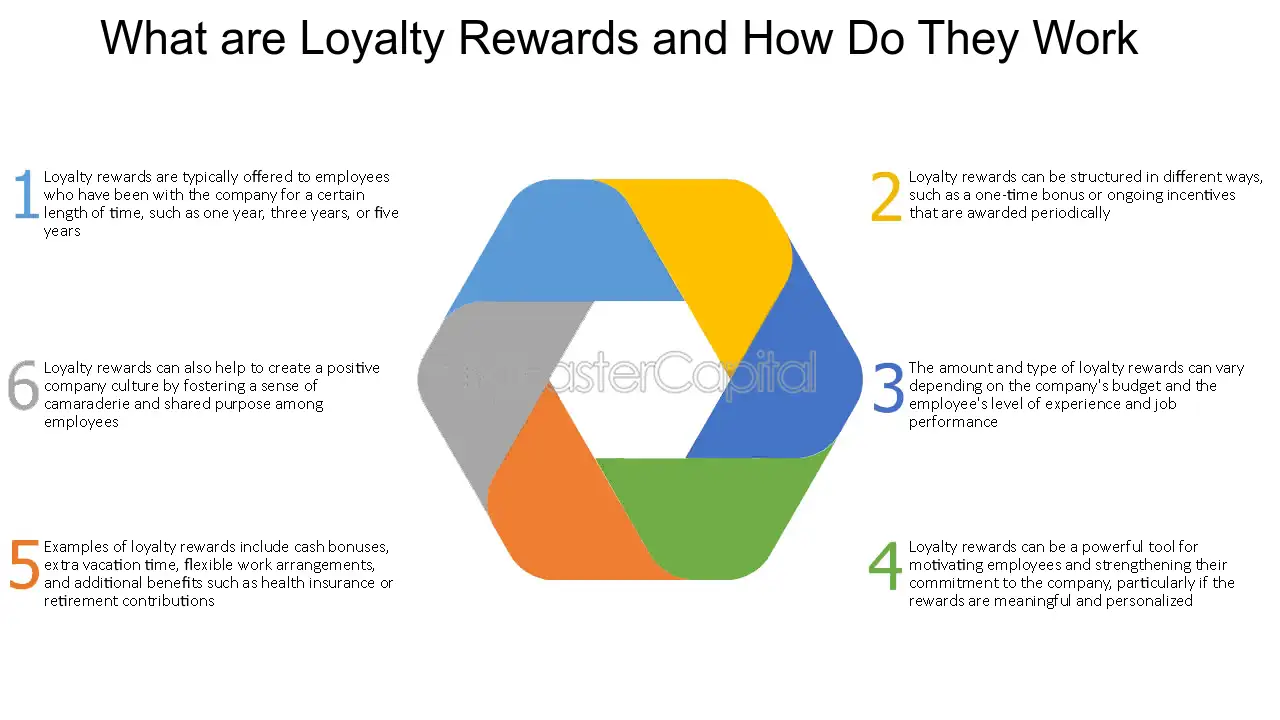 What are Loyalty Rewards and How Do They Work

1 Loyalty rewards are typically offered to employees who have been with the company for a certain length of time, such as one year, three years, or five years

6 Loyalty rewards can also help to create a positive company culture by fostering a sense of camaraderie and shared purpose among employees

5 Examples of loyalty rewards include cash bonuses, extra vacation time, flexible work arrangements, and additional benefits such as health insurance or retirement contributions

2 Loyalty rewards can be structured in different ways, such as a one-time bonus or ongoing incentives that are awarded periodically

3 The amount and type of loyalty rewards can vary depending on the company's budget and the employee's level of experience and job performance

4 Loyalty rewards can be a powerful tool for motivating employees and strengthening their commitment to the company, particularly if the rewards are meaningful and personalized

FasterCapital